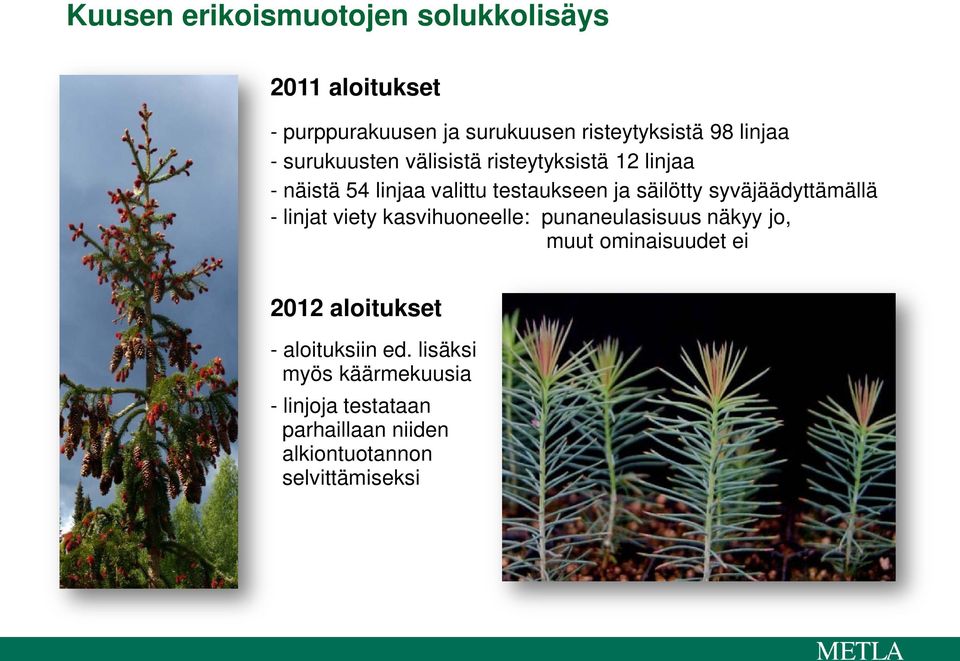 Kuusen erikoismuotojen solukkolisäys

2011 aloitukset

- purppurakuusen ja surukuusen risteytyksistä 98 linjaa
- surukuusten välisistä risteytyksistä 12 linjaa
- näistä 54 linjaa valittu testaukseen ja säilötty syväjäädyttämällä
- linjat viety kasvihuoneelle: punaneulasisuus näkyy jo, muut ominaisuudet ei

2012 aloitukset

- aloituksiin ed. lisäksi myös käärmekuusia
- linjoja testataan parhaillaan niiden alkiontuotannon selvittämiseksi

METLA